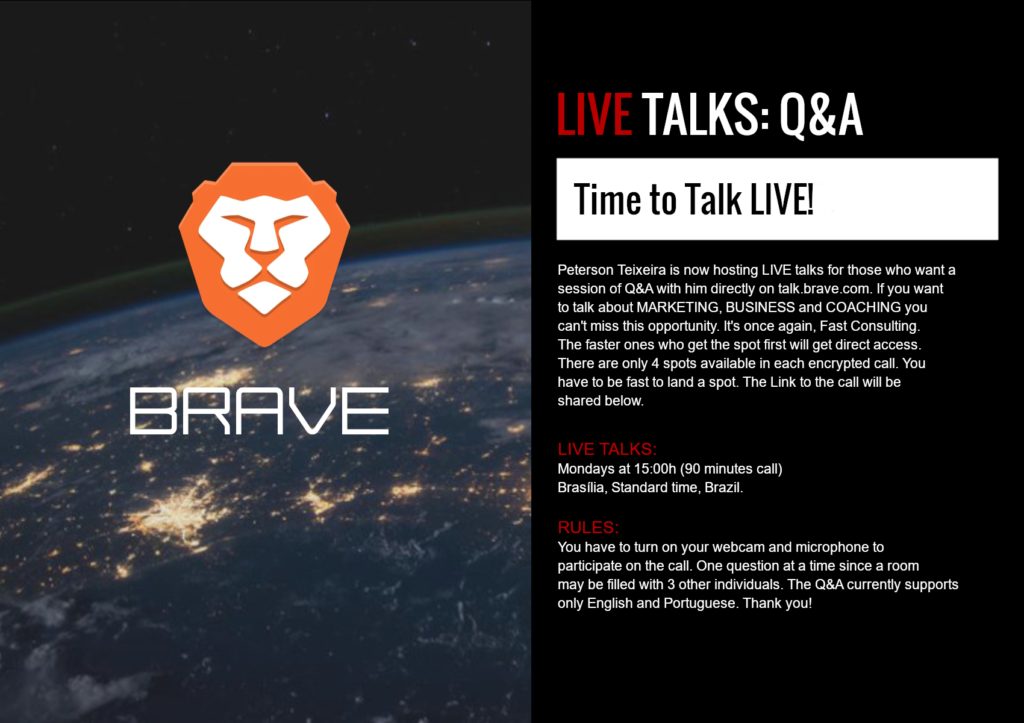 BRAVE

LIVE TALKS: Q&A

Time to Talk LIVE!

Peterson Teixeira is now hosting LIVE talks for those who want a session of Q&A with him directly on talk.brave.com. If you want to talk about MARKETING, BUSINESS and COACHING you can't miss this opportunity. It's once again, Fast Consulting. The faster ones who get the spot first will get direct access. There are only 4 spots available in each encrypted call. You have to be fast to land a spot. The Link to the call will be shared below.

LIVE TALKS:
Mondays at 15:00h (90 minutes call)
Brasília, Standard time, Brazil.

RULES:
You have to turn on your webcam and microphone to participate on the call. One question at a time since a room may be filled with 3 other individuals. The Q&A currently supports only English and Portuguese. Thank you!